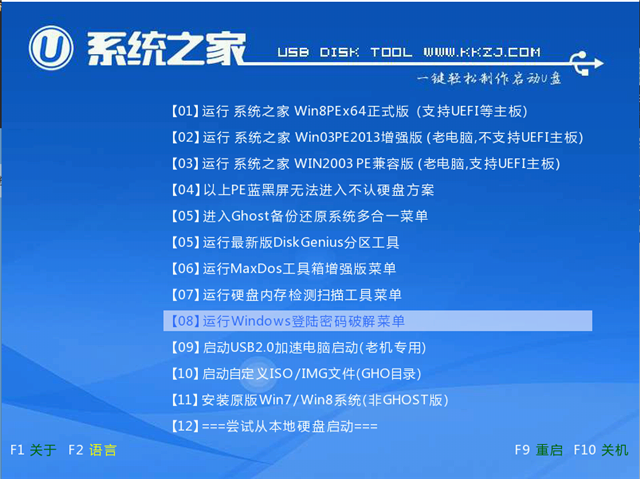 U 系统之家 USB DISK TOOL WWW.KKZJ.COM

一键轻松制作启动U盘

【01】运行 系统之家 Win8PEx64正式版 (支持UEFI等主板)
【02】运行 系统之家 Win03PE2013增强版 (老电脑,不支持UEFI主板)
【03】运行 系统之家 WIN2003 PE兼容版 (老电脑,支持UEFI主板)
【04】以上PE蓝黑屏无法进入不认硬盘方案
【05】进入Ghost备份还原系统多合一菜单
【05】运行最新版DiskGenius分区工具
【06】运行MaxDos工具箱增强版菜单
【07】运行硬盘内存检测扫描工具菜单
【08】运行Windows登陆密码破解菜单
【09】启动USB2.0加速电脑启动(老机专用)
【10】启动自定义ISO/IMG文件(GHO目录)
【11】安装原版Win7/Win8系统(非GHOST版)
【12】===尝试从本地硬盘启动===

F1 关于 F2 语言

F9 重启 F10 关机